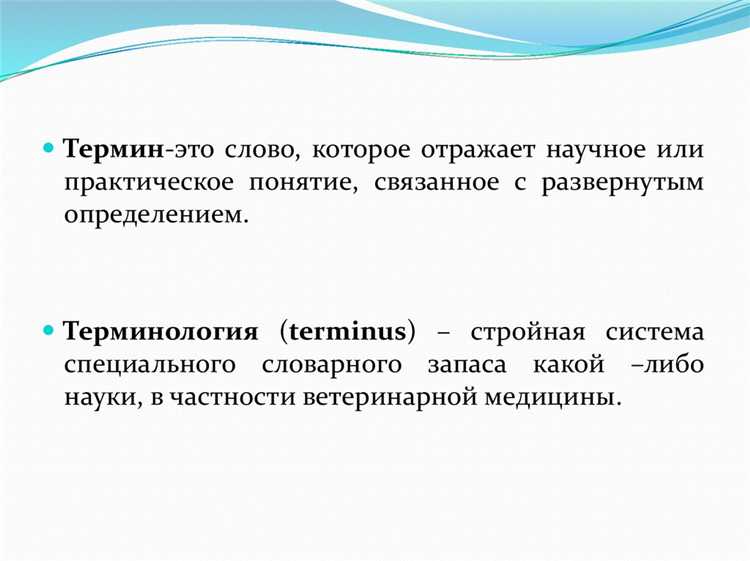 Термин-это слово, которое отражает научное или практическое понятие, связанное с развернутым определением.

Терминология (terminus) – стройная система специального словарного запаса какой –либо науки, в частности ветеринарной медицины.